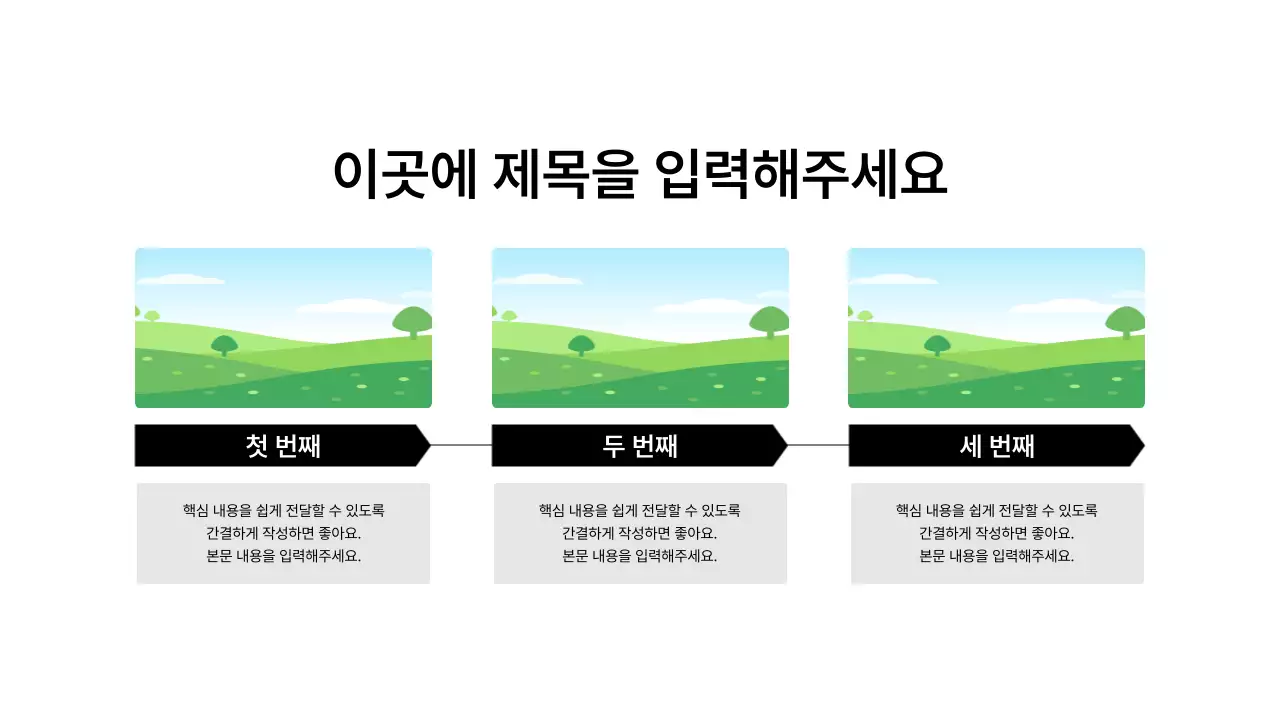 이곳에 제목을 입력해주세요

첫 번째

핵심 내용을 쉽게 전달할 수 있도록
간결하게 작성하면 좋아요.
본문 내용을 입력해주세요.

두 번째

핵심 내용을 쉽게 전달할 수 있도록
간결하게 작성하면 좋아요.
본문 내용을 입력해주세요.

세 번째

핵심 내용을 쉽게 전달할 수 있도록
간결하게 작성하면 좋아요.
본문 내용을 입력해주세요.